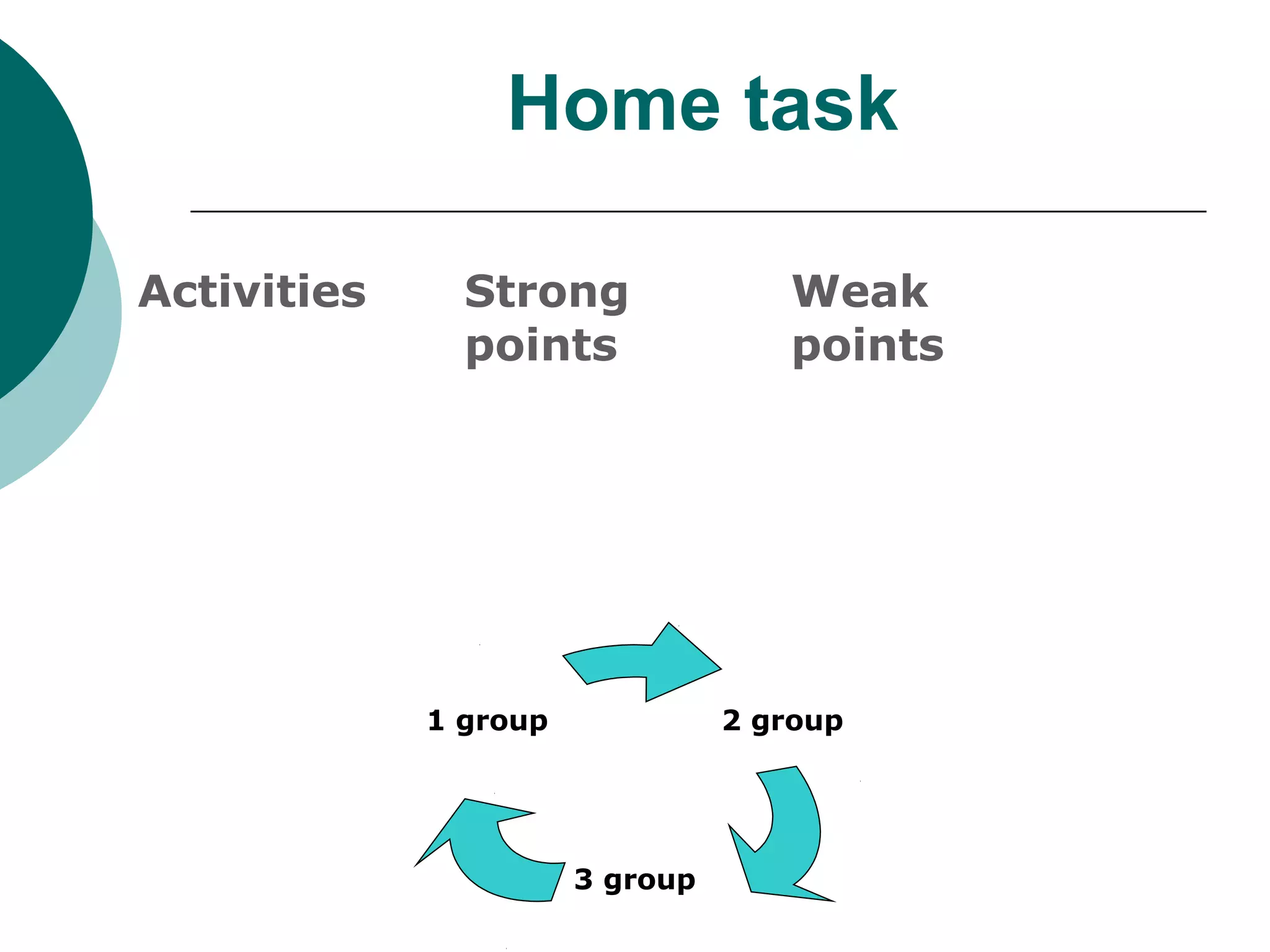 Home task

Activities

Strong points

Weak points

1 group

2 group

3 group